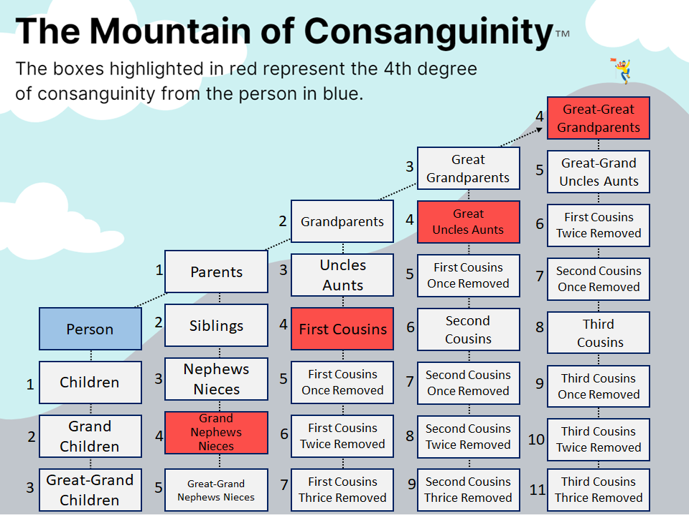 The Mountain of Consanguinity™

The boxes highlighted in red represent the 4th degree of consanguinity from the person in blue.

Person
1 Children
2 Grand Children
3 Great-Grand Children

1 Parents
2 Siblings
3 Nephews Nieces
4 Grand Nephews Nieces
5 Great-Grand Nephews Nieces

2 Grandparents
3 Uncles Aunts
4 First Cousins
5 First Cousins Once Removed
6 First Cousins Twice Removed
7 First Cousins Thrice Removed

3 Great Grandparents
4 Great Uncles Aunts
5 First Cousins Once Removed
6 Second Cousins
7 Second Cousins Once Removed
8 Second Cousins Twice Removed
9 Second Cousins Thrice Removed

4 Great-Great Grandparents
5 Great-Grand Uncles Aunts
6 First Cousins Twice Removed
7 Second Cousins Once Removed
8 Third Cousins
9 Third Cousins Once Removed
10 Third Cousins Twice Removed
11 Third Cousins Thrice Removed